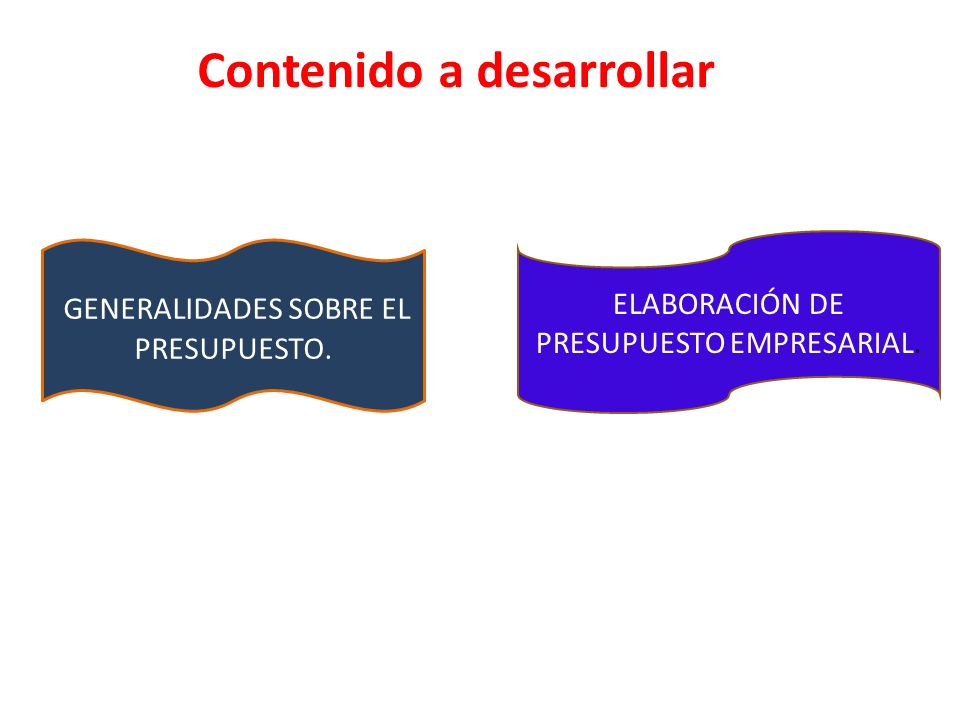 Contenido a desarrollar

GENERALIDADES SOBRE EL PRESUPUESTO.

ELABORACIÓN DE PRESUPUESTO EMPRESARIAL.